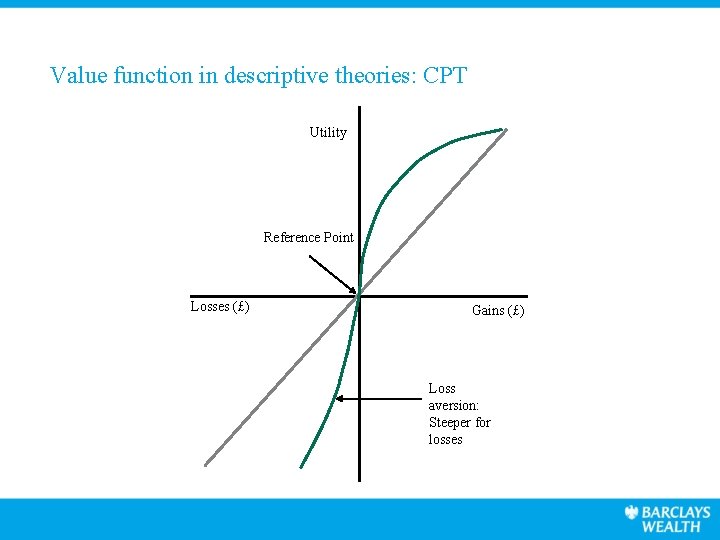 Value function in descriptive theories: CPT

Utility

Reference Point

Losses (£)

Gains (£)

Loss aversion: Steeper for losses

BARCLAYS WEALTH